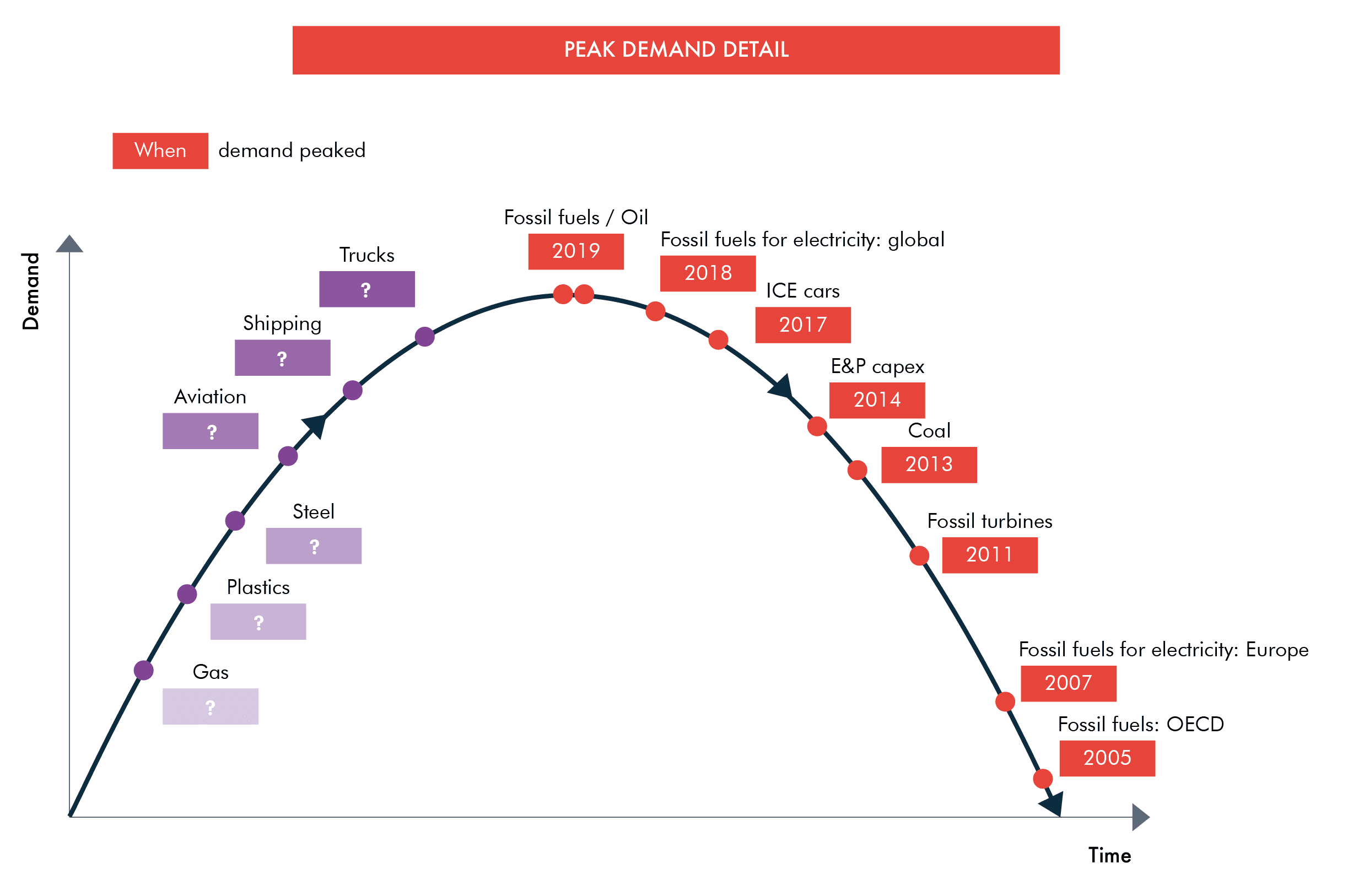 PEAK DEMAND DETAIL

When demand peaked

Demand

Trucks
?

Shipping
?

Aviation
?

Steel
?

Plastics
?

Gas
?

Fossil fuels / Oil
2019

Fossil fuels for electricity: global
2018

ICE cars
2017

E&P capex
2014

Coal
2013

Fossil turbines
2011

Fossil fuels for electricity: Europe
2007

Fossil fuels: OECD
2005

Time